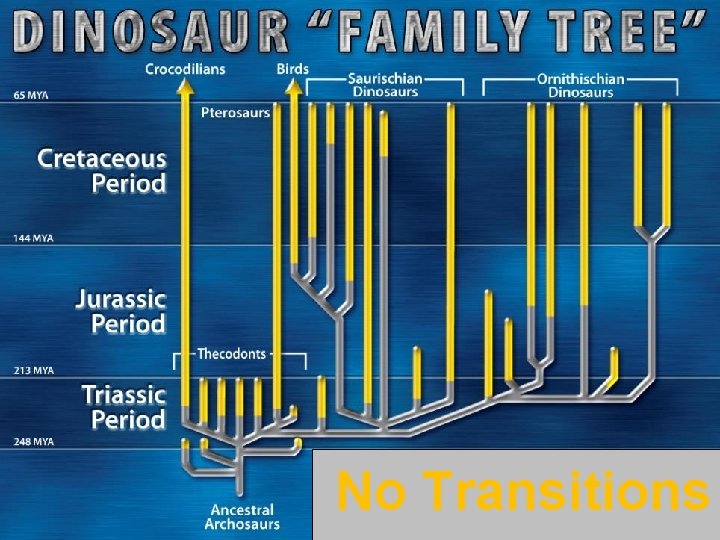 DINOSAUR "FAMILY TREE"

Crocodilians

Birds

Saurischian Dinosaurs

Ornithischian Dinosaurs

65 MYA

Pterosaurs

Cretaceous Period

144 MYA

Jurassic Period

Thecodonts

213 MYA

Triassic Period

248 MYA

Ancestral Archosaurs

No Transitions